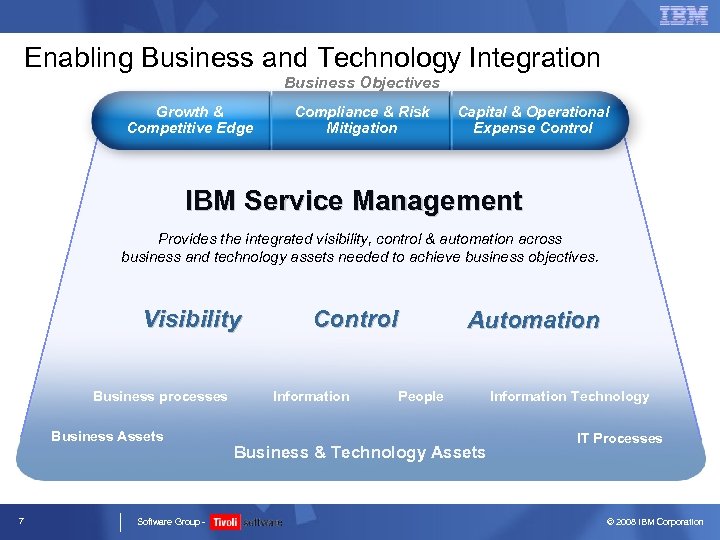 IBM

Enabling Business and Technology Integration

Business Objectives

Growth & Competitive Edge

Compliance & Risk Mitigation

Capital & Operational Expense Control

IBM Service Management

Provides the integrated visibility, control & automation across business and technology assets needed to achieve business objectives.

Visibility

Control

Automation

Business processes

Information

People

Information Technology

Business Assets

IT Processes

Business & Technology Assets

7

Software Group - Tivoli software

© 2008 IBM Corporation